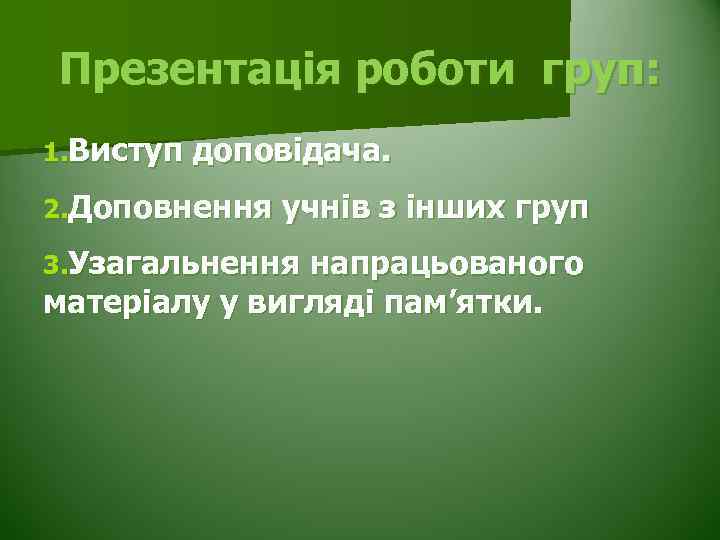 Презентація роботи груп:

1.Виступ доповідача.

2.Доповнення учнів з інших груп

3.Узагальнення напрацьованого матеріалу у вигляді пам’ятки.